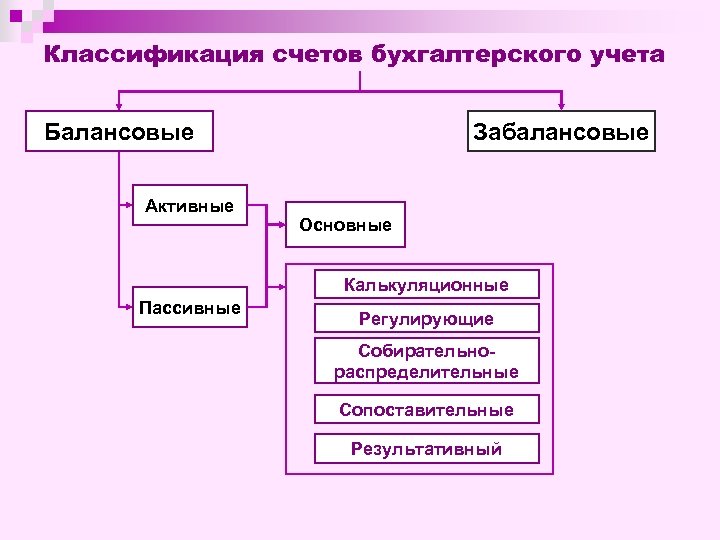 Классификация счетов бухгалтерского учета

Балансовые

Забалансовые

Активные

Пассивные

Основные

Калькуляционные

Регулирующие

Собирательно-распределительные

Сопоставительные

Результативный